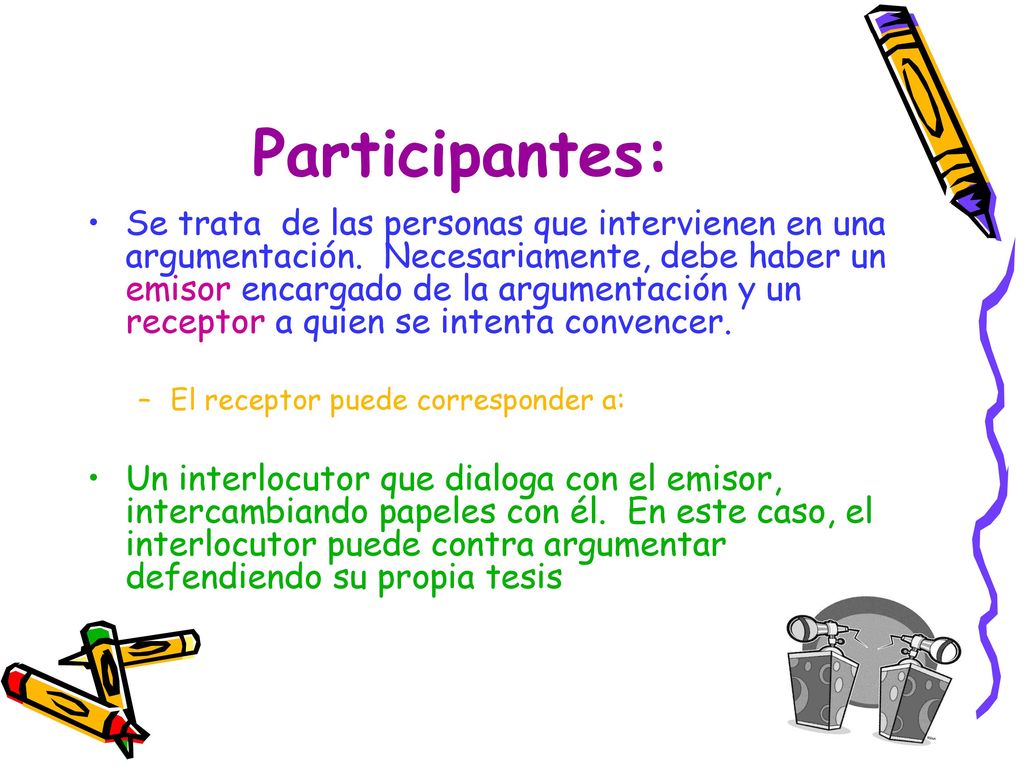 Participantes:

• Se trata de las personas que intervienen en una argumentación. Necesariamente, debe haber un emisor encargado de la argumentación y un receptor a quien se intenta convencer.

– El receptor puede corresponder a:

• Un interlocutor que dialoga con el emisor, intercambiando papeles con él. En este caso, el interlocutor puede contra argumentar defendiendo su propia tesis